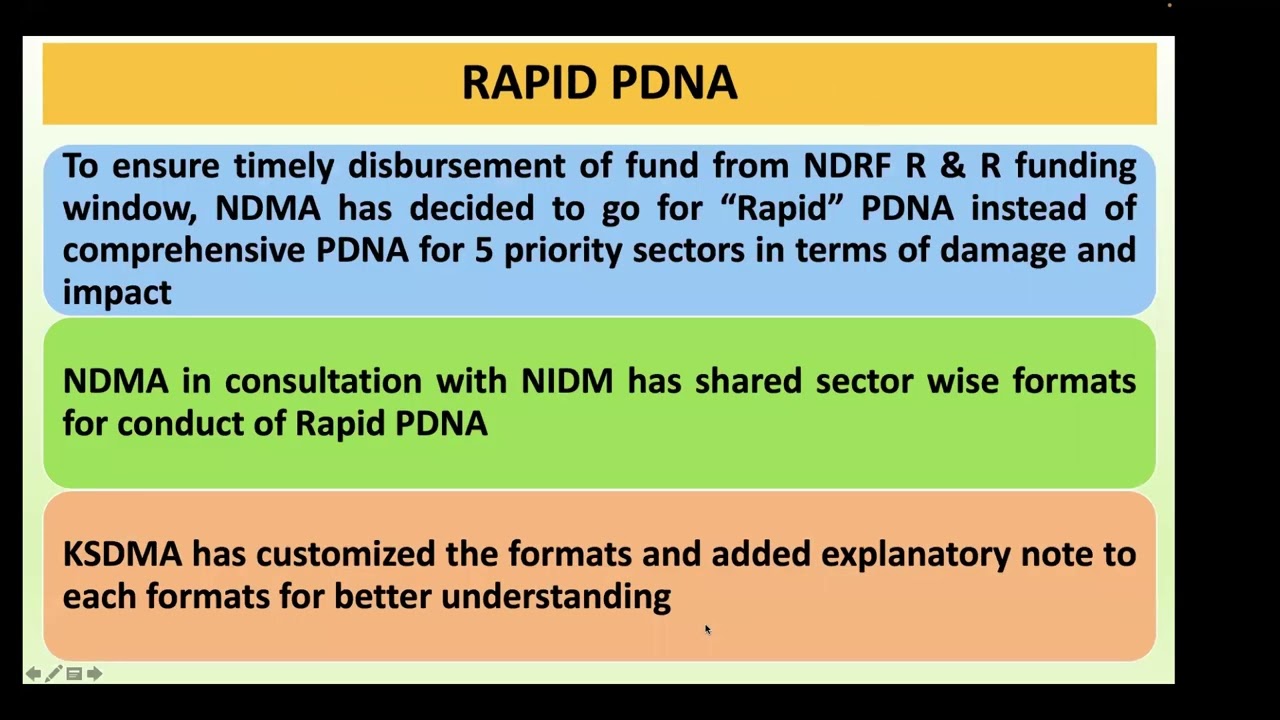 RAPID PDNA

To ensure timely disbursement of fund from NDRF R & R funding window, NDMA has decided to go for “Rapid” PDNA instead of comprehensive PDNA for 5 priority sectors in terms of damage and impact

NDMA in consultation with NIDM has shared sector wise formats for conduct of Rapid PDNA

KSDMA has customized the formats and added explanatory note to each formats for better understanding